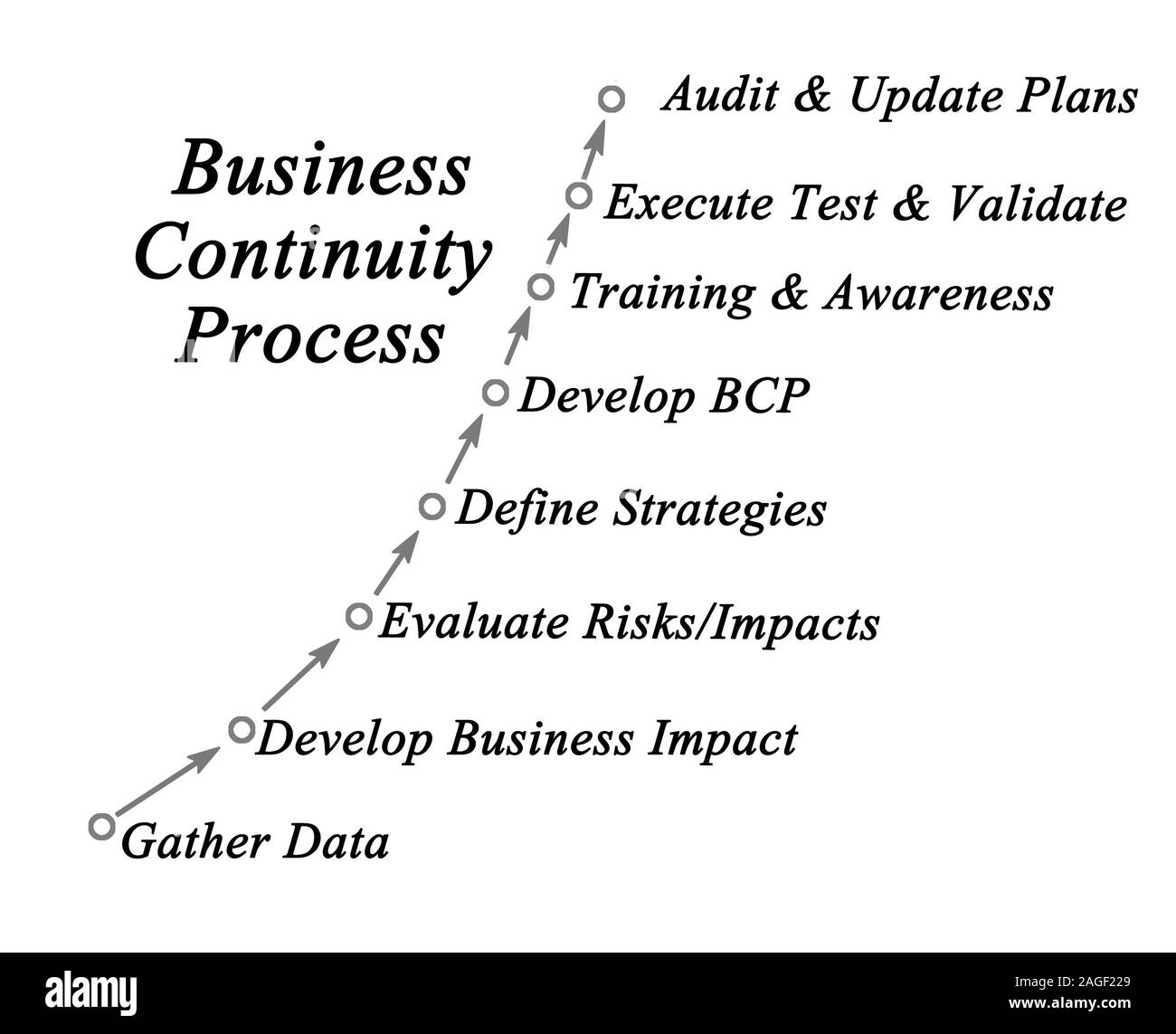 Business Continuity Process

Audit & Update Plans

Execute Test & Validate

Training & Awareness

Develop BCP

Define Strategies

Evaluate Risks/Impacts

Develop Business Impact

Gather Data

alamy

Image ID: 2AGF229
www.alamy.com